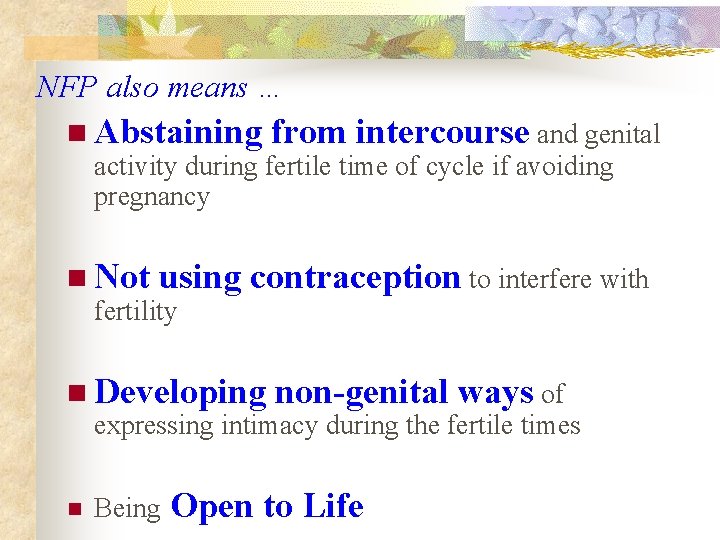 NFP also means …

Abstaining from intercourse and genital activity during fertile time of cycle if avoiding pregnancy

Not using contraception to interfere with fertility

Developing non-genital ways of expressing intimacy during the fertile times

Being Open to Life